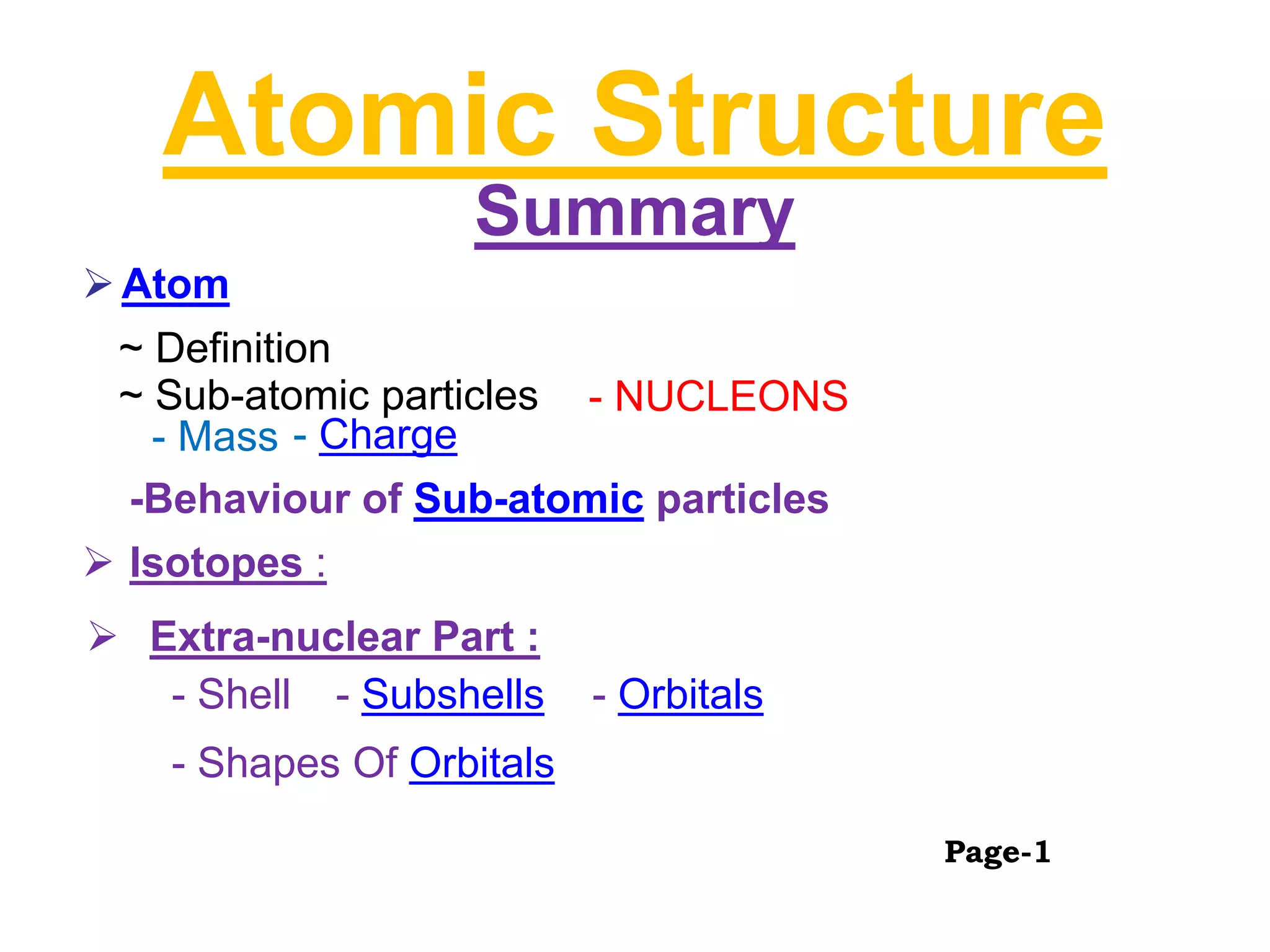 Atomic Structure
Summary

➢ Atom

~ Definition
~ Sub-atomic particles - NUCLEONS
- Mass - Charge

-Behaviour of Sub-atomic particles

➢ Isotopes :

➢ Extra-nuclear Part :

- Shell - Subshells - Orbitals

- Shapes Of Orbitals

Page-1